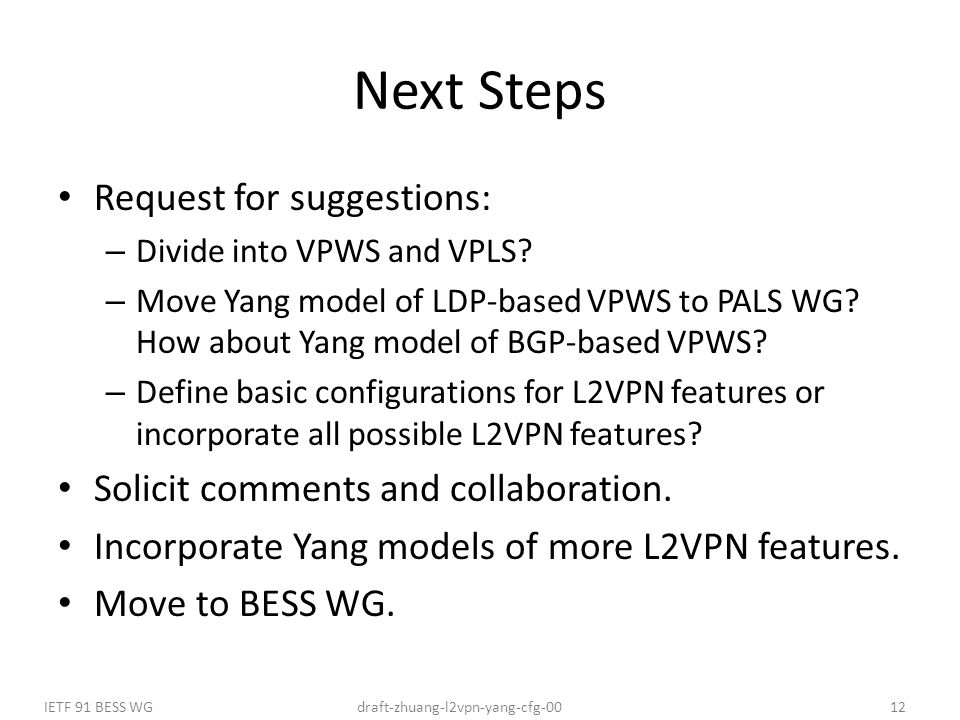 Next Steps

• Request for suggestions:
– Divide into VPWS and VPLS?
– Move Yang model of LDP-based VPWS to PALS WG? How about Yang model of BGP-based VPWS?
– Define basic configurations for L2VPN features or incorporate all possible L2VPN features?
• Solicit comments and collaboration.
• Incorporate Yang models of more L2VPN features.
• Move to BESS WG.

IETF 91 BESS WG draft-zhuang-l2vpn-yang-cfg-00 12